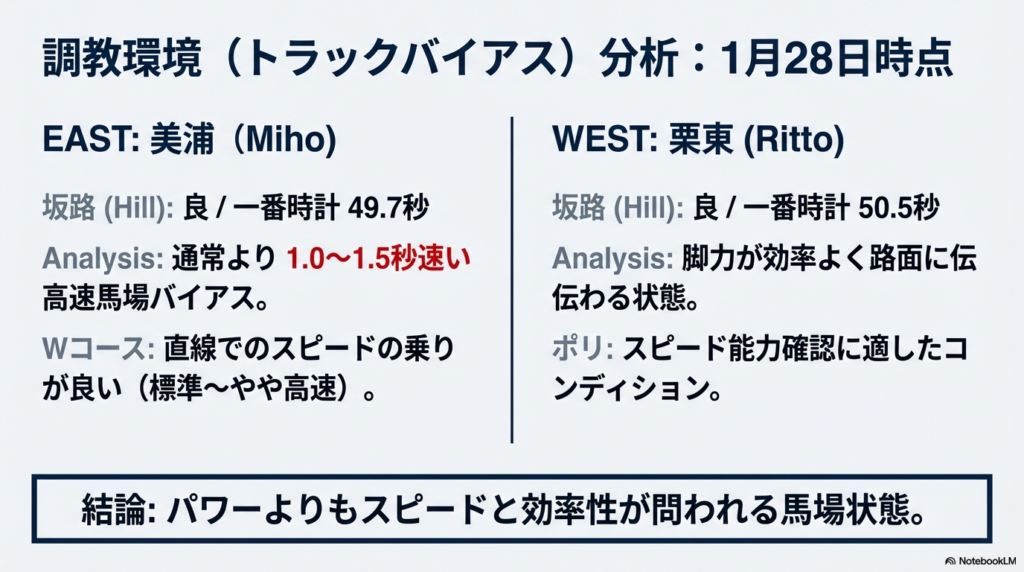 調教環境（トラックバイアス）分析：1月28日時点

EAST: 美浦（Miho)

坂路 (Hill): 良 / 一番時計 49.7秒

Analysis: 通常より 1.0〜1.5秒速い高速馬場バイアス。

Wコース: 直線でのスピードの乗りが良い（標準〜やや高速）。

WEST: 栗東 (Ritto)

坂路 (Hill): 良 / 一番時計 50.5秒

Analysis: 脚力が効率よく路面に伝わる状態。

ポリ: スピード能力確認に適したコンディション。

結論: パワーよりもスピードと効率性が問われる馬場状態。

NotebookLM